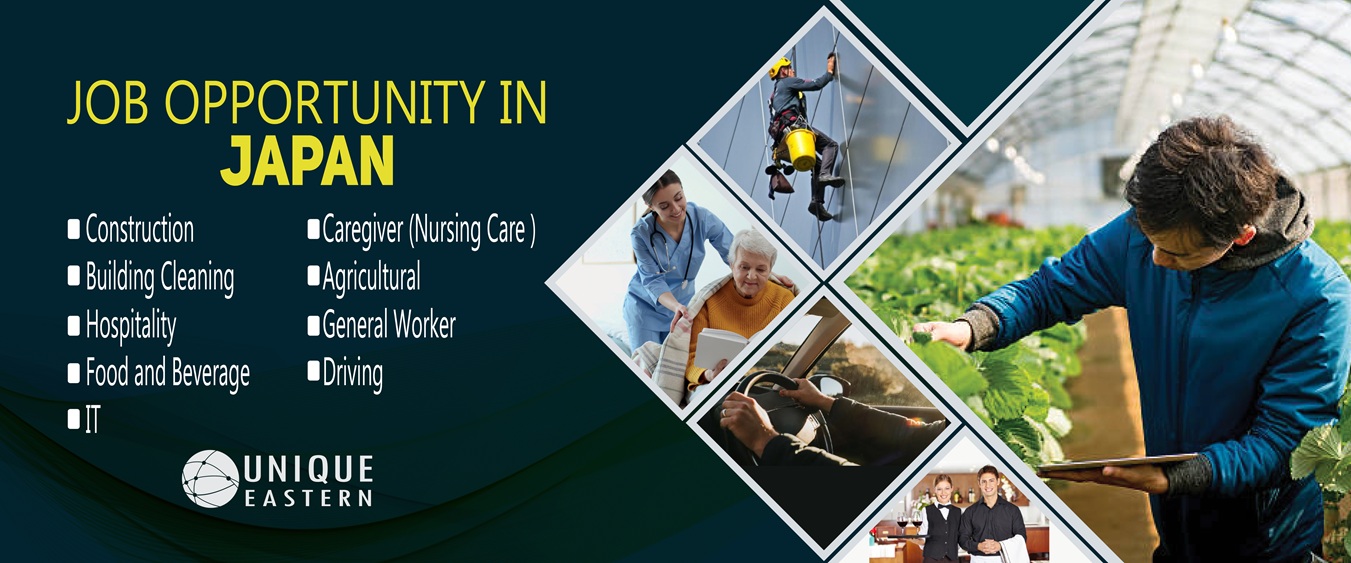 JOB OPPORTUNITY IN
JAPAN

Construction
Building Cleaning
Hospitality
Food and Beverage
IT

Caregiver (Nursing Care )
Agricultural
General Worker
Driving

UNIQUE
EASTERN